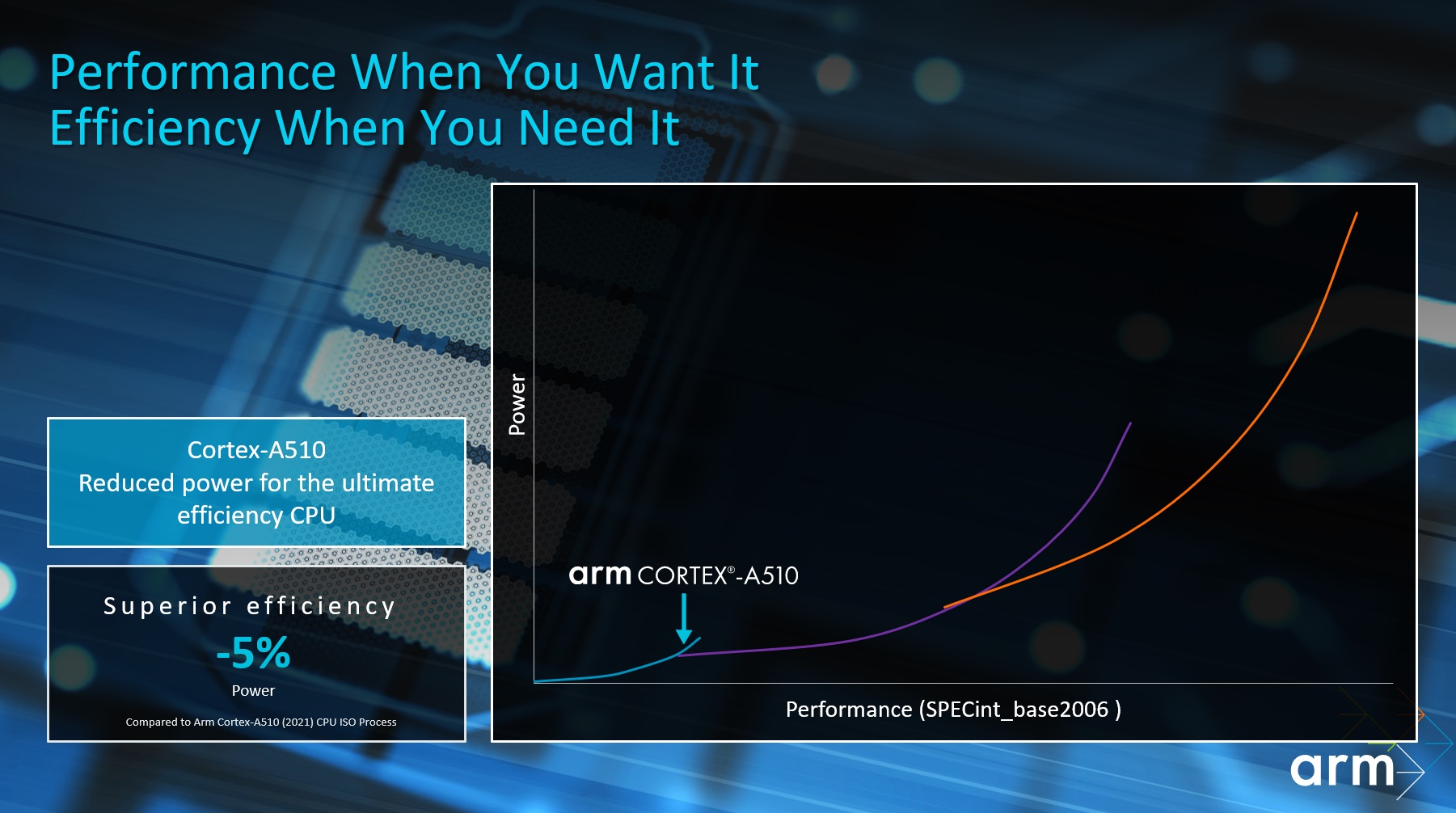 Performance When You Want It
Efficiency When You Need It

Cortex-A510
Reduced power for the ultimate efficiency CPU

Superior efficiency
-5%
Power
Compared to Arm Cortex-A510 (2021) CPU ISO Process

Power

arm CORTEX®-A510

Performance (SPECint_base2006 )

arm